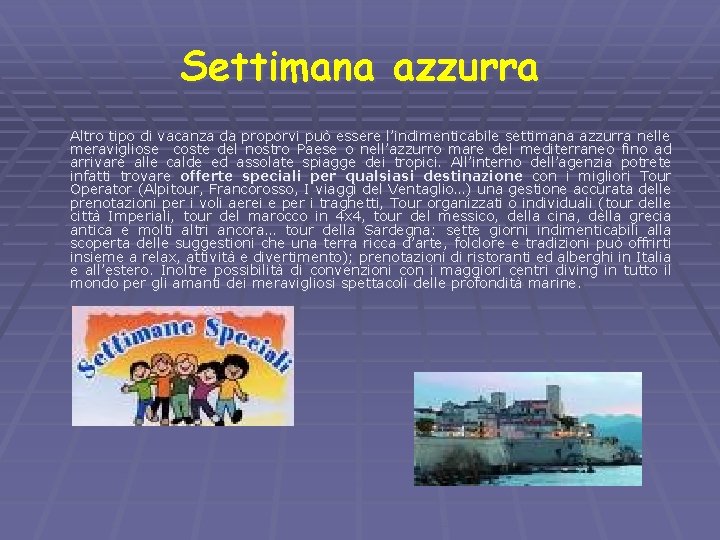 Settimana azzurra

Altro tipo di vacanza da proporvi può essere l'indimenticabile settimana azzurra nelle meravigliose coste del nostro Paese o nell'azzurro mare del mediterraneo fino ad arrivare alle calde ed assolate spiagge dei tropici. All'interno dell'agenzia potrete infatti trovare offerte speciali per qualsiasi destinazione con i migliori Tour Operator (Alpitour, Francorosso, I viaggi del Ventaglio…) una gestione accurata delle prenotazioni per i voli aerei e per i traghetti, Tour organizzati o individuali (tour delle città Imperiali, tour del marocco in 4x4, tour del messico, della cina, della grecia antica e molti altri ancora… tour della Sardegna: sette giorni indimenticabili alla scoperta delle suggestioni che una terra ricca d'arte, folclore e tradizioni può offrirti insieme a relax, attività e divertimento); prenotazioni di ristoranti ed alberghi in Italia e all'estero. Inoltre possibilità di convenzioni con i maggiori centri diving in tutto il mondo per gli amanti dei meravigliosi spettacoli delle profondità marine.

Settimane Speciali